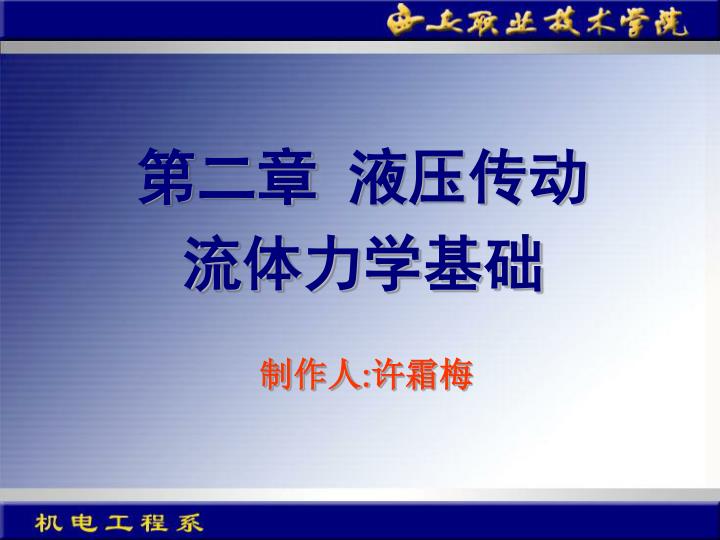 西安职业技术学院

第二章 液压传动
流体力学基础

制作人:许霜梅

机电工程系